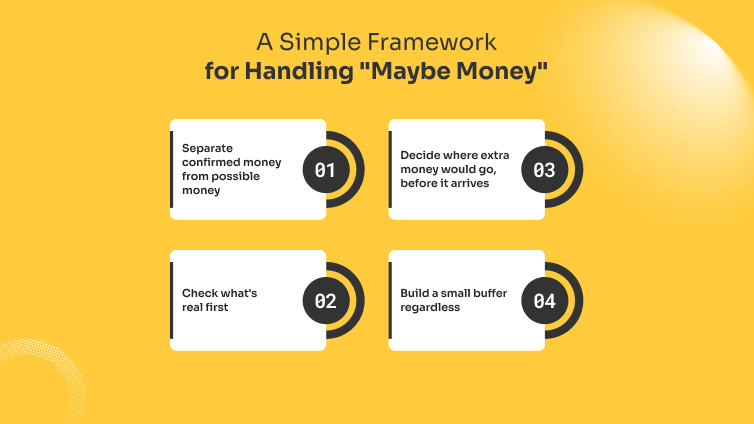 A Simple Framework
for Handling "Maybe Money"

Separate confirmed money from possible money
01

Check what's real first
02

Decide where extra money would go, before it arrives
03

Build a small buffer regardless
04